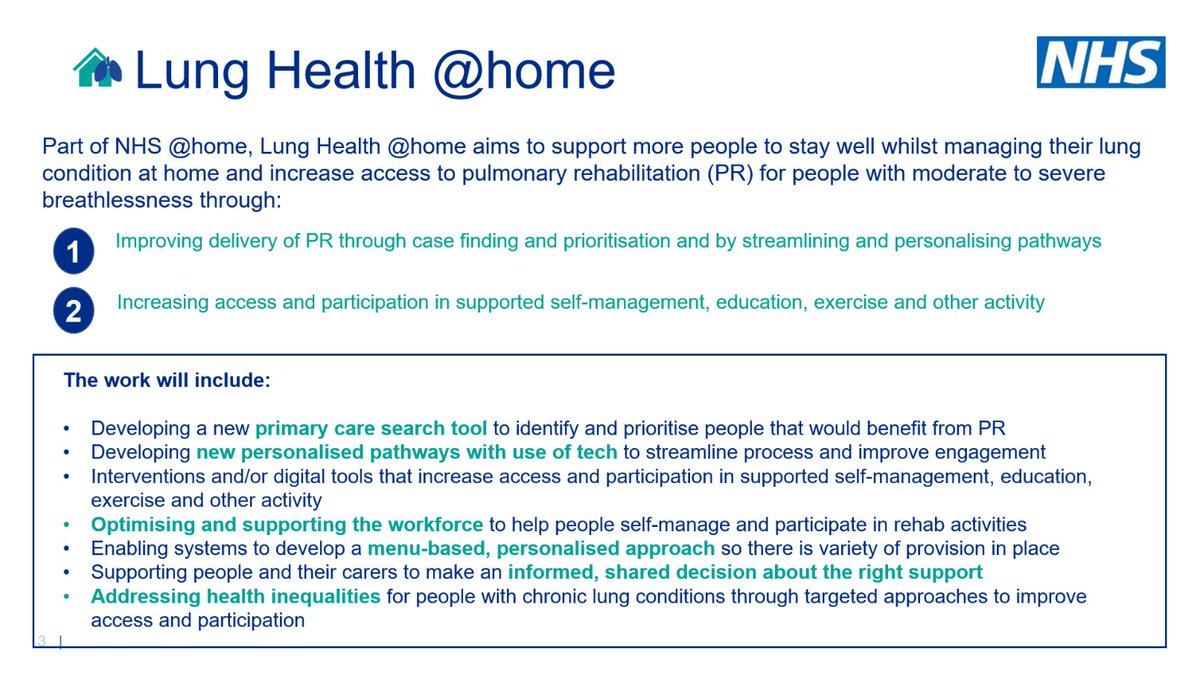 Lung Health @home

NHS

Part of NHS @home, Lung Health @home aims to support more people to stay well whilst managing their lung condition at home and increase access to pulmonary rehabilitation (PR) for people with moderate to severe breathlessness through:

1 Improving delivery of PR through case finding and prioritisation and by streamlining and personalising pathways

2 Increasing access and participation in supported self-management, education, exercise and other activity

The work will include:

• Developing a new primary care search tool to identify and prioritise people that would benefit from PR
• Developing new personalised pathways with use of tech to streamline process and improve engagement
• Interventions and/or digital tools that increase access and participation in supported self-management, education, exercise and other activity
• Optimising and supporting the workforce to help people self-manage and participate in rehab activities
• Enabling systems to develop a menu-based, personalised approach so there is variety of provision in place
• Supporting people and their carers to make an informed, shared decision about the right support
• Addressing health inequalities for people with chronic lung conditions through targeted approaches to improve access and participation

3 |